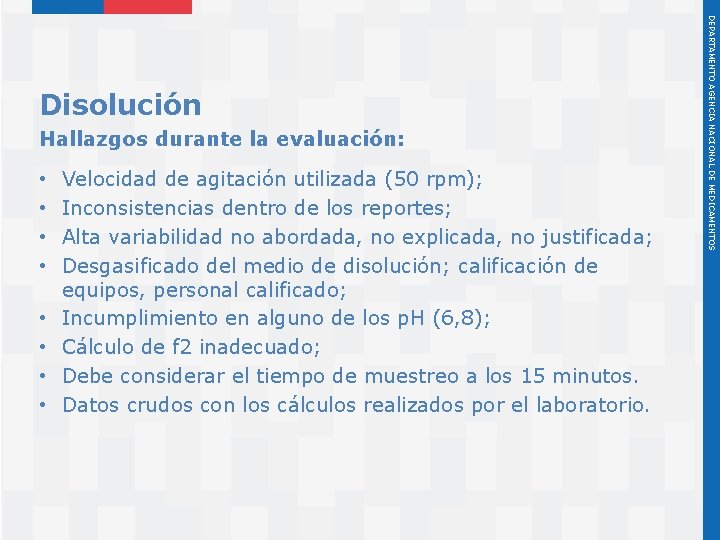 Disolución

Hallazgos durante la evaluación:

• Velocidad de agitación utilizada (50 rpm);
• Inconsistencias dentro de los reportes;
• Alta variabilidad no abordada, no explicada, no justificada;
• Desgasificado del medio de disolución; calificación de equipos, personal calificado;
• Incumplimiento en alguno de los pH (6,8);
• Cálculo de f2 inadecuado;
• Debe considerar el tiempo de muestreo a los 15 minutos.
• Datos crudos con los cálculos realizados por el laboratorio.

DEPARTAMENTO AGENCIA NACIONAL DE MEDICAMENTOS